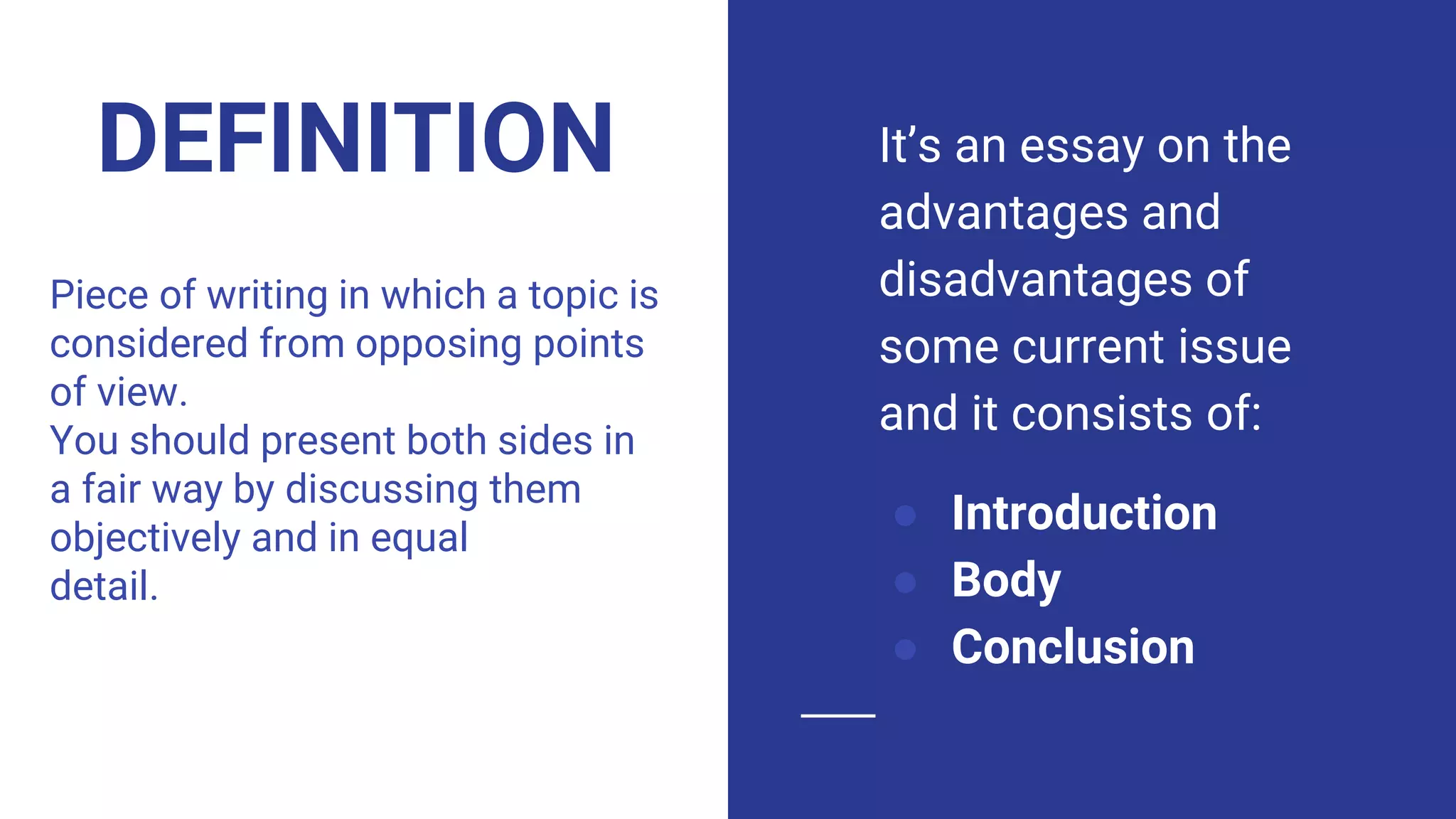 DEFINITION

Piece of writing in which a topic is considered from opposing points of view.
You should present both sides in a fair way by discussing them objectively and in equal detail.

It’s an essay on the advantages and disadvantages of some current issue and it consists of:

- Introduction
- Body
- Conclusion